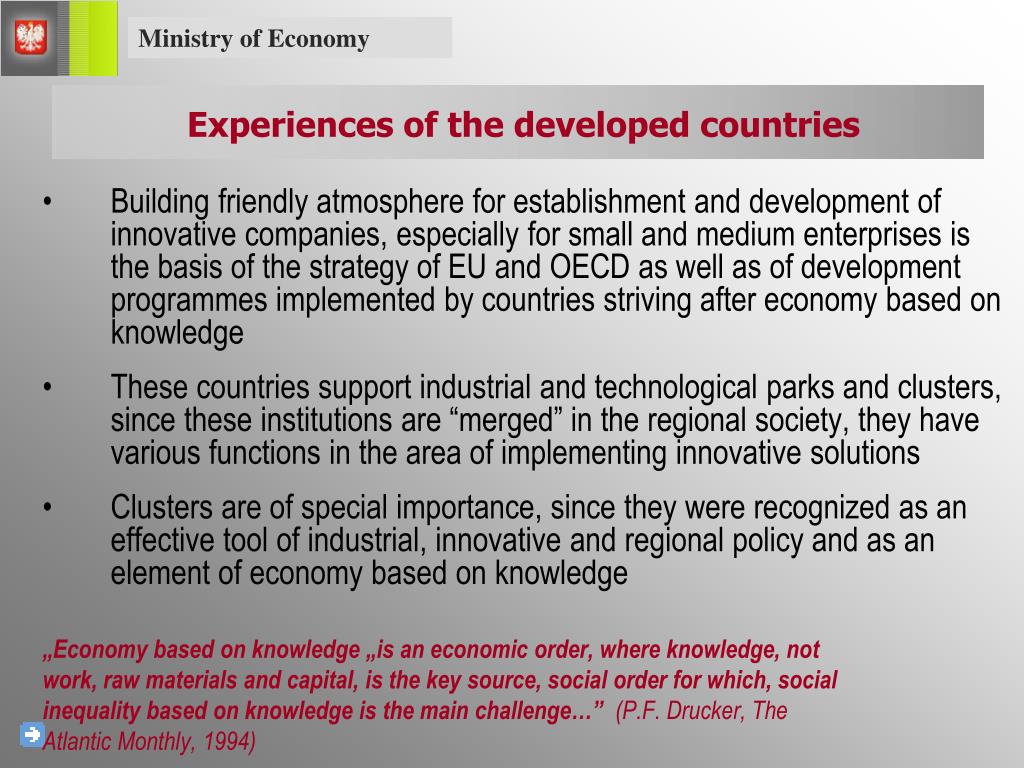 Ministry of Economy

Experiences of the developed countries

• Building friendly atmosphere for establishment and development of innovative companies, especially for small and medium enterprises is the basis of the strategy of EU and OECD as well as of development programmes implemented by countries striving after economy based on knowledge

• These countries support industrial and technological parks and clusters, since these institutions are “merged” in the regional society, they have various functions in the area of implementing innovative solutions

• Clusters are of special importance, since they were recognized as an effective tool of industrial, innovative and regional policy and as an element of economy based on knowledge

„Economy based on knowledge „is an economic order, where knowledge, not work, raw materials and capital, is the key source, social order for which, social inequality based on knowledge is the main challenge…” (P.F. Drucker, The Atlantic Monthly, 1994)